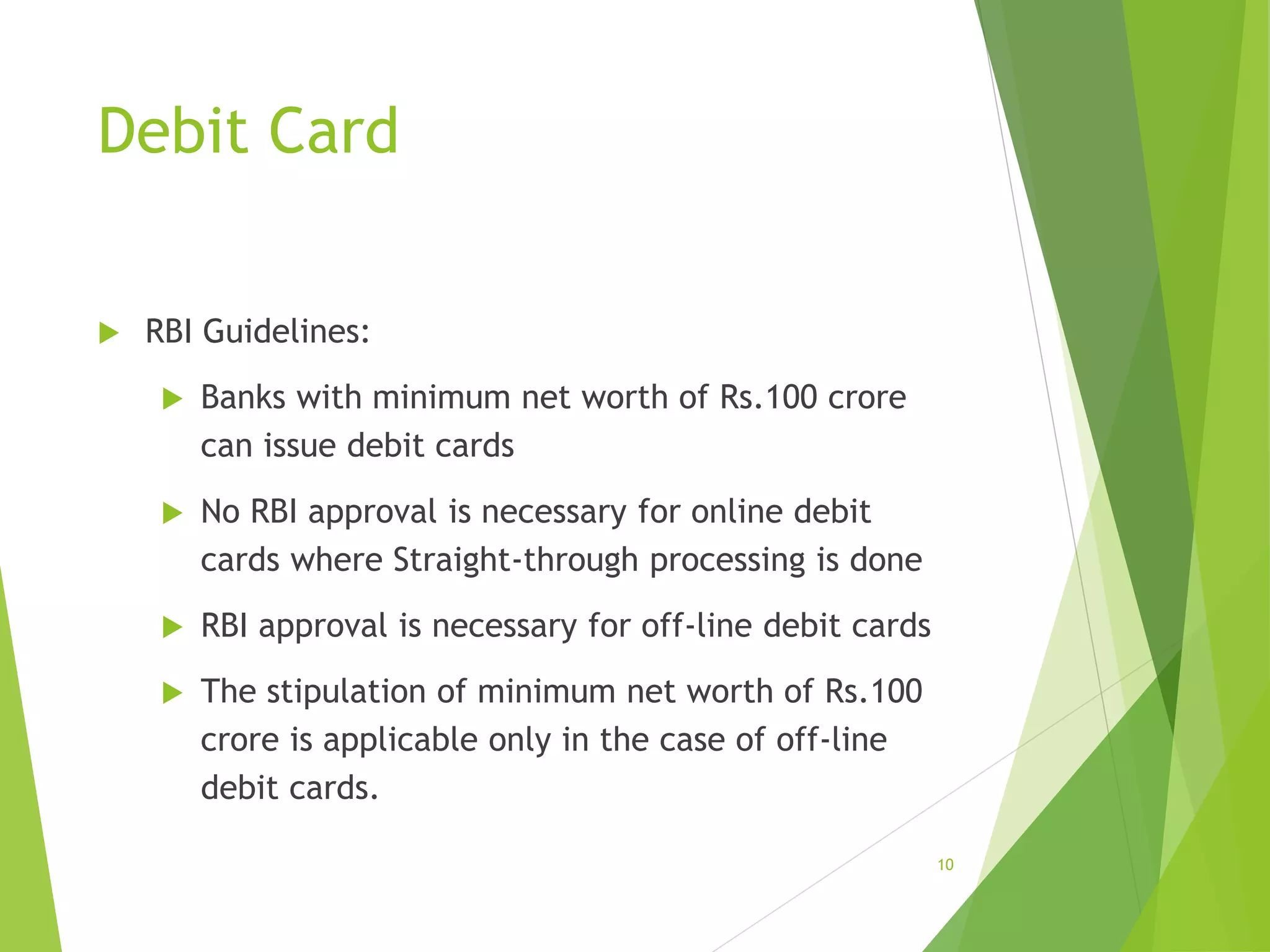 Debit Card

RBI Guidelines:

Banks with minimum net worth of Rs.100 crore can issue debit cards

No RBI approval is necessary for online debit cards where Straight-through processing is done

RBI approval is necessary for off-line debit cards

The stipulation of minimum net worth of Rs.100 crore is applicable only in the case of off-line debit cards.

10